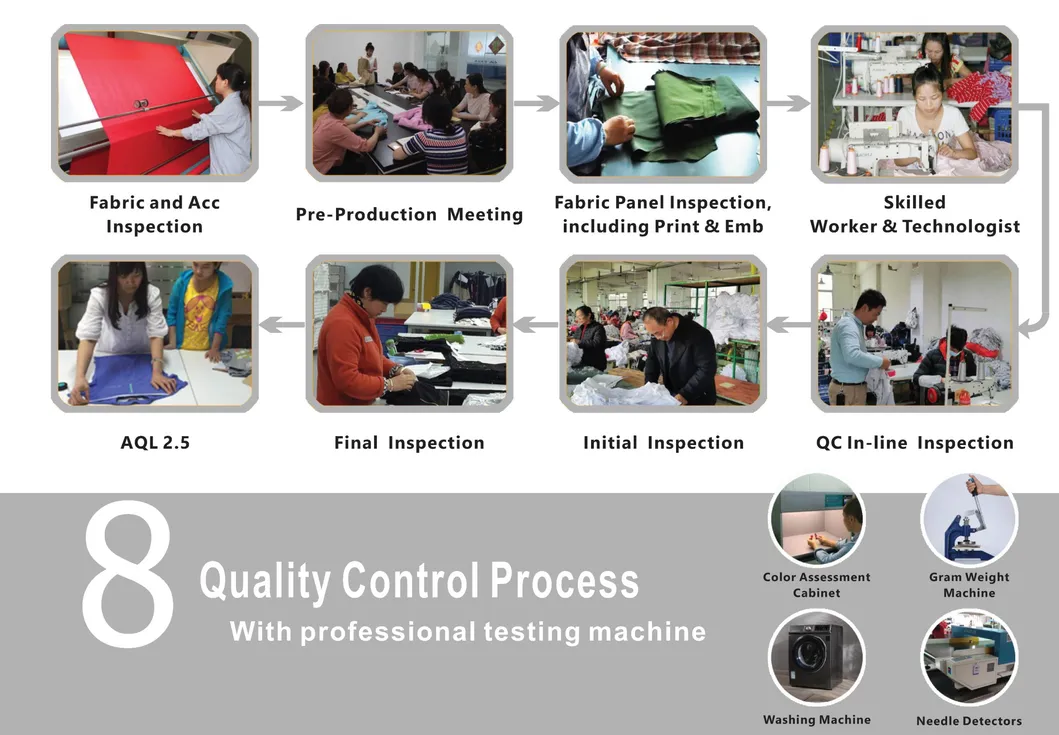 Fabric and Acc Inspection

Pre-Production Meeting

Fabric Panel Inspection, including Print & Emb

Skilled Worker & Technologist

AQL 2.5

Final Inspection

Initial Inspection

QC In-line Inspection

8 Quality Control Process

With professional testing machine

Color Assessment Cabinet

Gram Weight Machine

Washing Machine

Needle Detectors